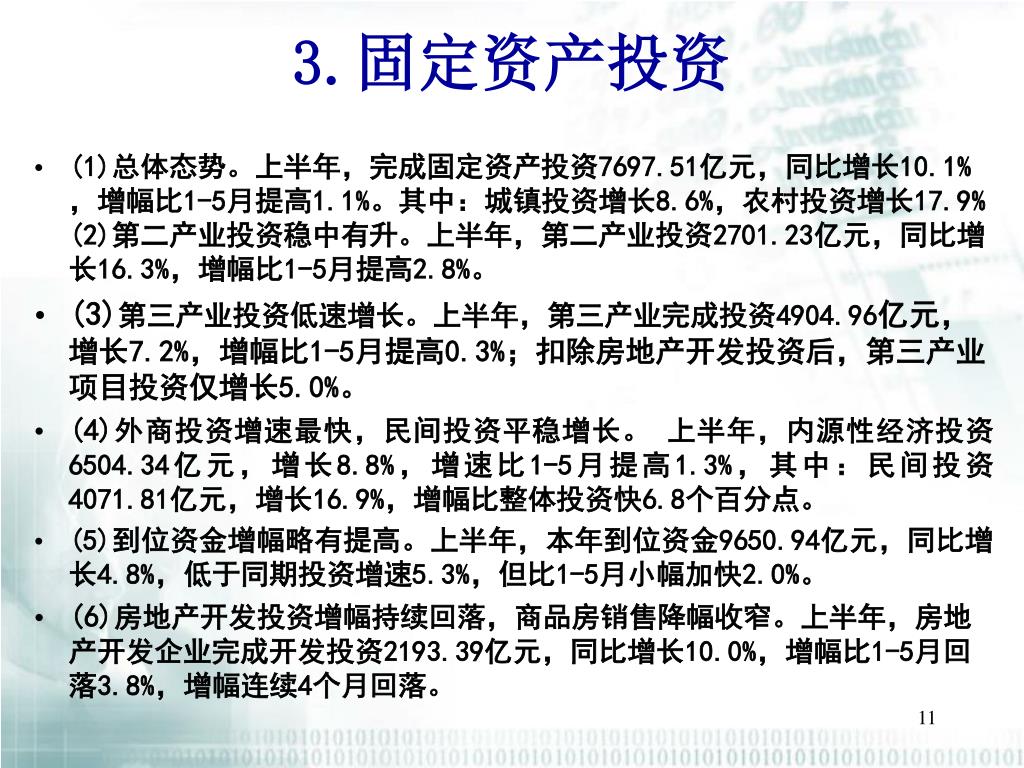 3.固定资产投资

• (1)总体态势。上半年，完成固定资产投资7697.51亿元，同比增长10.1%，增幅比1-5月提高1.1%。其中：城镇投资增长8.6%，农村投资增长17.9%
(2)第二产业投资稳中有升。上半年，第二产业投资2701.23亿元，同比增长16.3%，增幅比1-5月提高2.8%。

• (3)第三产业投资低速增长。上半年，第三产业完成投资4904.96亿元，增长7.2%，增幅比1-5月提高0.3%；扣除房地产开发投资后，第三产业项目投资仅增长5.0%。

• (4)外商投资增速最快，民间投资平稳增长。 上半年，内源性经济投资6504.34亿元，增长8.8%，增速比1-5月提高1.3%，其中：民间投资4071.81亿元，增长16.9%，增幅比整体投资快6.8个百分点。

• (5)到位资金增幅略有提高。上半年，本年到位资金9650.94亿元，同比增长4.8%，低于同期投资增速5.3%，但比1-5月小幅加快2.0%。

• (6)房地产开发投资增幅持续回落，商品房销售降幅收窄。上半年，房地产开发企业完成开发投资2193.39亿元，同比增长10.0%，增幅比1-5月回落3.8%，增幅连续4个月回落。

11